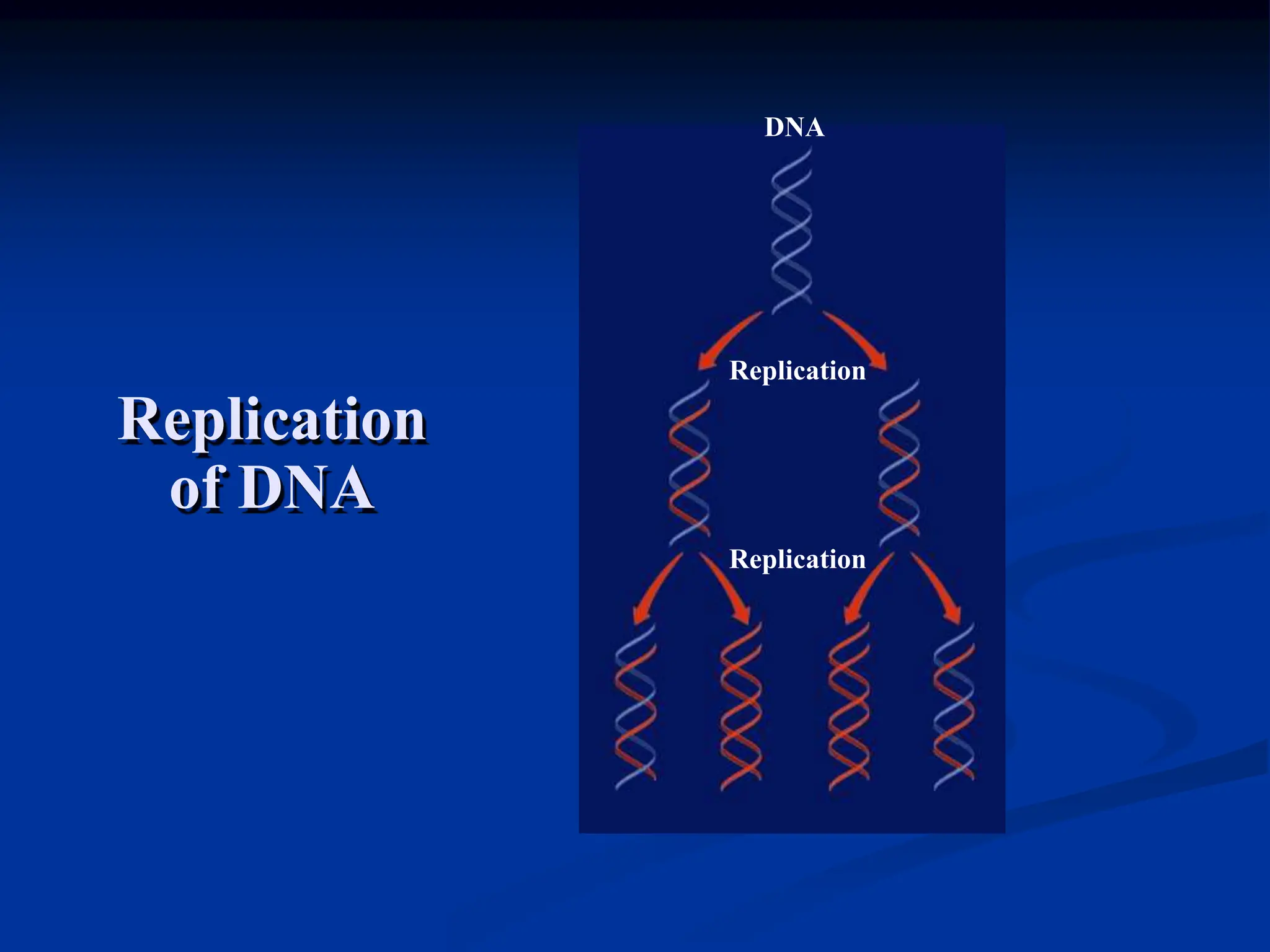 Replication of DNA

DNA

Replication

Replication